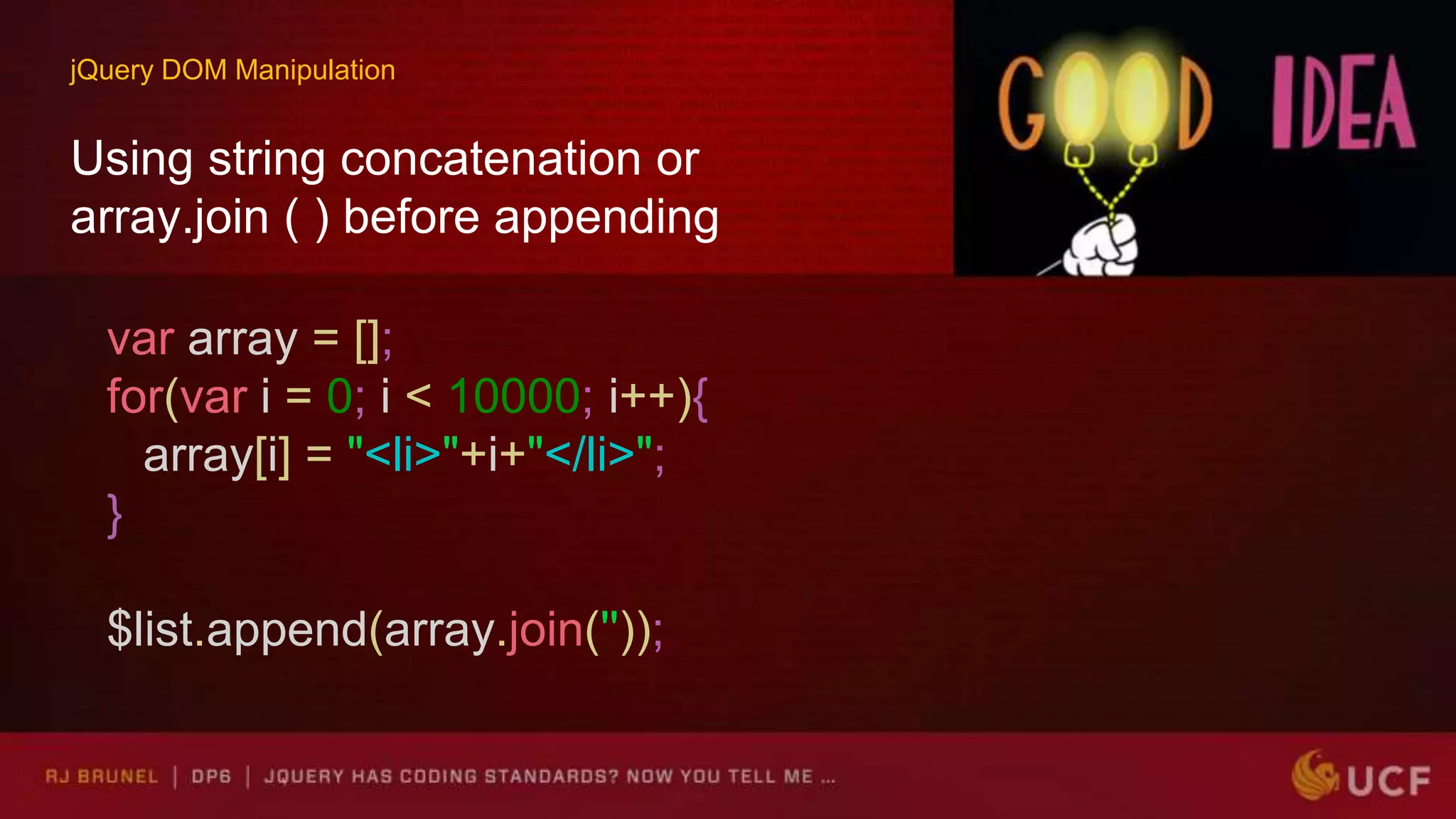 jQuery DOM Manipulation

Using string concatenation or array.join ( ) before appending

GOOD IDEA

var array = [];
for(var i = 0; i < 10000; i++){
array[i] = "<li>"+i+"</li>";
}

$list.append(array.join(''));

RJ BRUNEL | DP6 | JQUERY HAS CODING STANDARDS? NOW YOU TELL ME ...

UCF